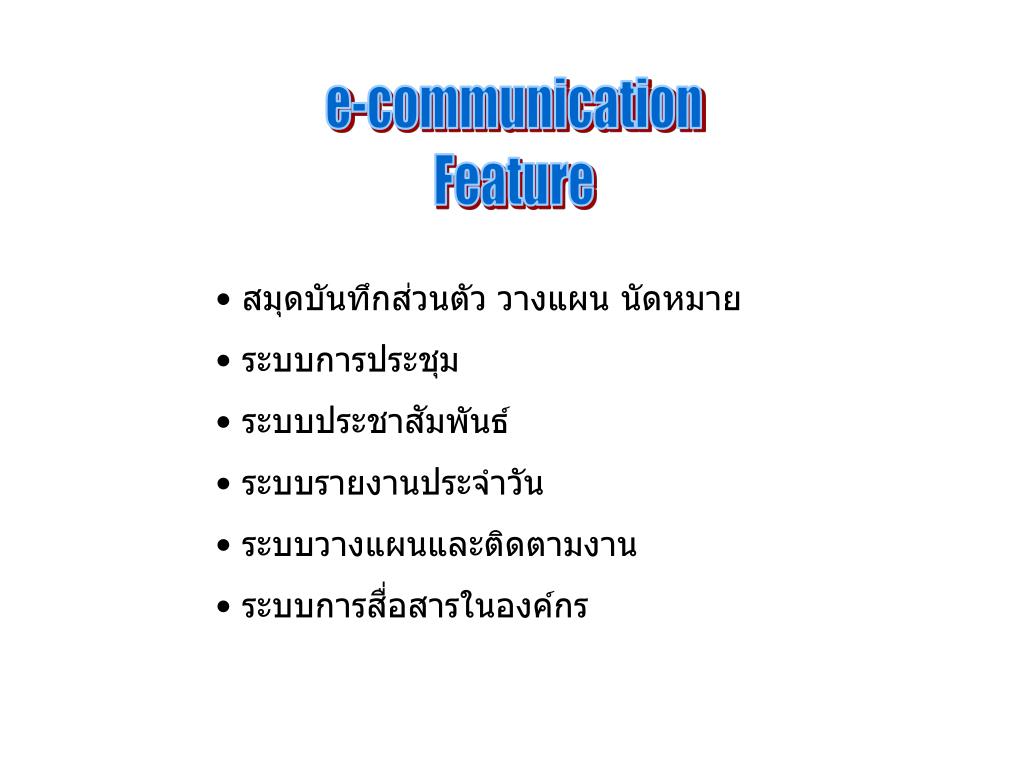 e-communication
Feature

• สมุดบันทึกส่วนตัว วางแผน นัดหมาย
• ระบบการประชุม
• ระบบประชาสัมพันธ์
• ระบบรายงานประจำวัน
• ระบบวางแผนและติดตามงาน
• ระบบการสื่อสารในองค์กร